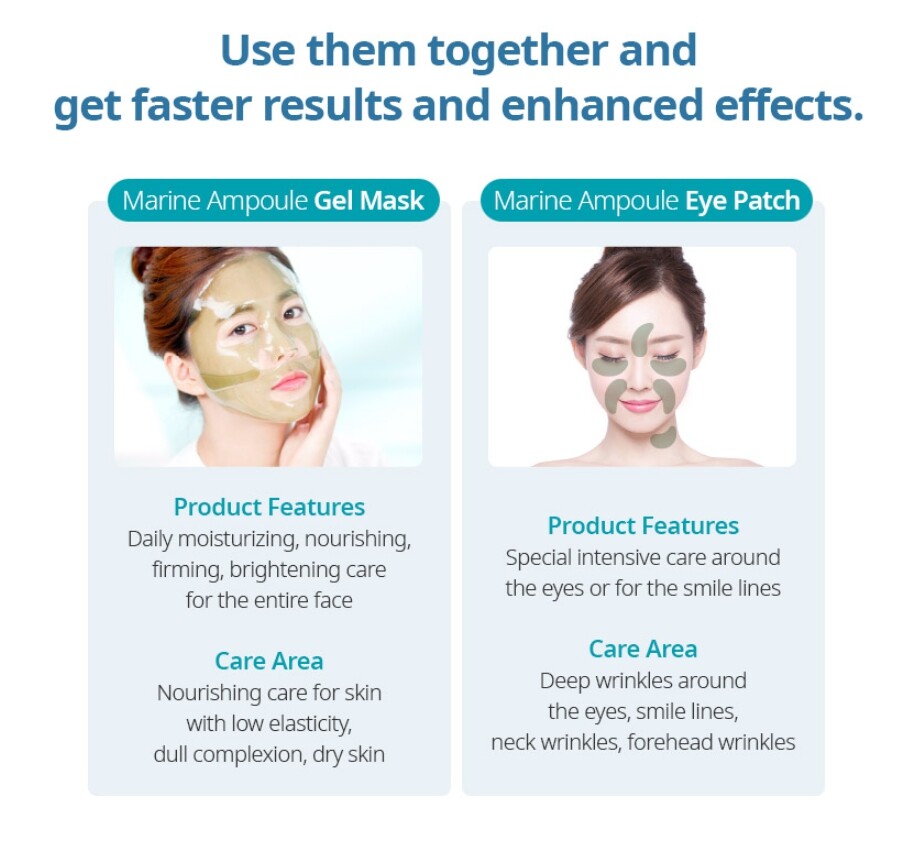 Use them together and get faster results and enhanced effects.

Marine Ampoule Gel Mask

Product Features
Daily moisturizing, nourishing, firming, brightening care for the entire face

Care Area
Nourishing care for skin with low elasticity, dull complexion, dry skin

Marine Ampoule Eye Patch

Product Features
Special intensive care around the eyes or for the smile lines

Care Area
Deep wrinkles around the eyes, smile lines, neck wrinkles, forehead wrinkles